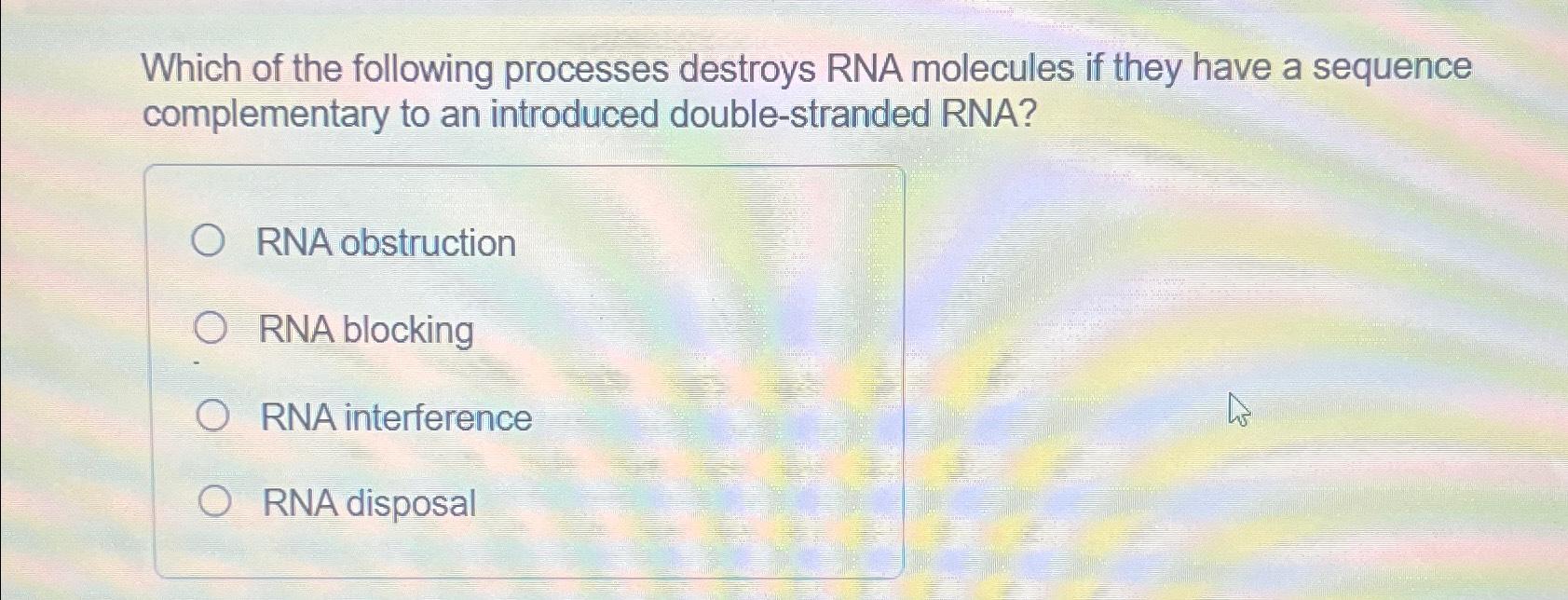 Which of the following processes destroys RNA molecules if they have a sequence complementary to an introduced double-stranded RNA?

RNA obstruction

RNA blocking

RNA interference

RNA disposal